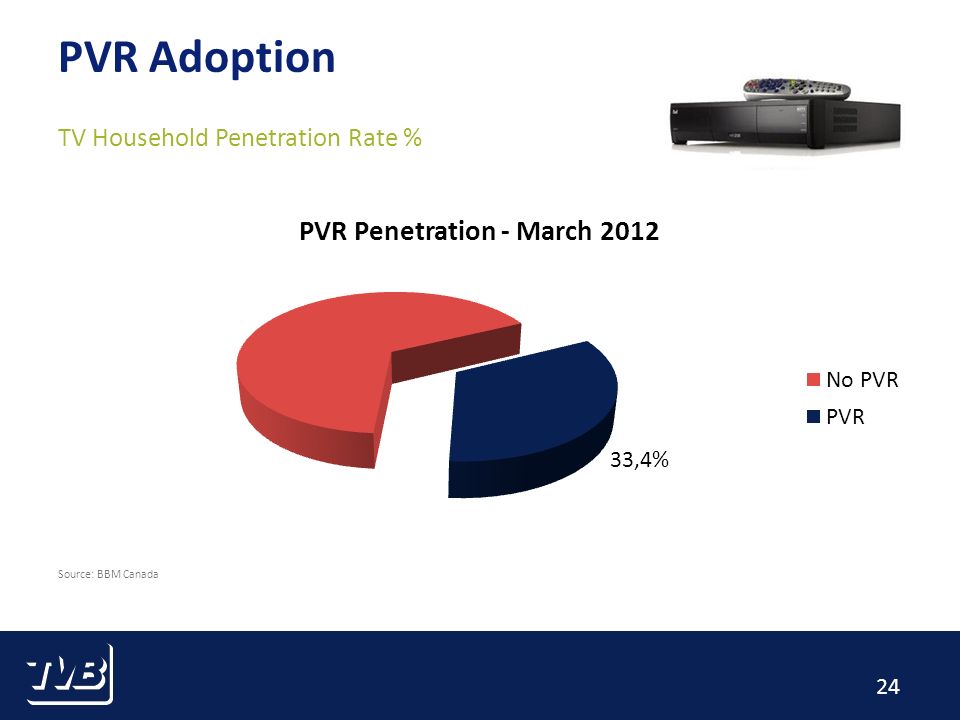 PVR Adoption

TV Household Penetration Rate %

PVR Penetration - March 2012

33,4%

No PVR
PVR

Source: BBM Canada

TVB

24